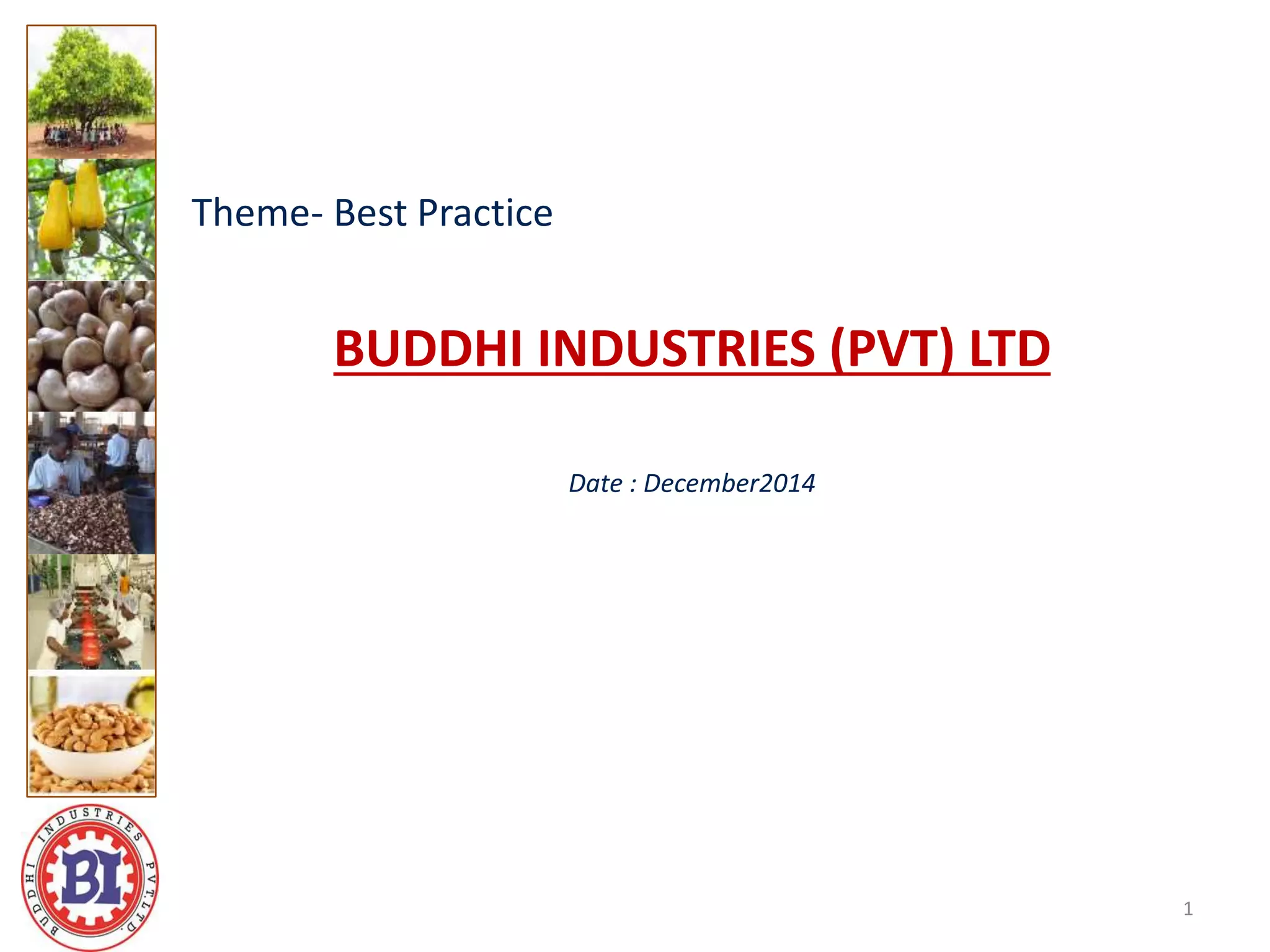 Theme- Best Practice

BUDDHI INDUSTRIES (PVT) LTD

Date : December2014

BUDDHI INDUSTRIES PVT.LTD.

BI

1